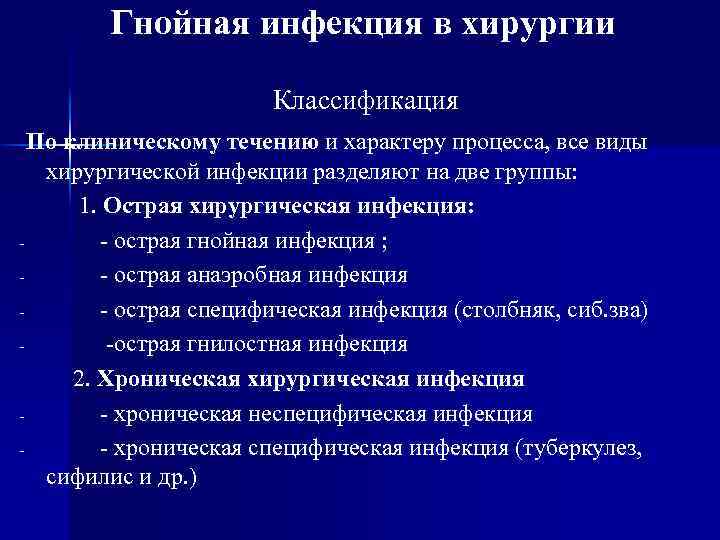 Гнойная инфекция в хирургии

Классификация

По клиническому течению и характеру процесса, все виды хирургической инфекции разделяют на две группы:

1. Острая хирургическая инфекция:

- - острая гнойная инфекция ;

- - острая анаэробная инфекция

- - острая специфическая инфекция (столбняк, сиб.зва)

- -острая гнилостная инфекция

2. Хроническая хирургическая инфекция

- - хроническая неспецифическая инфекция

- - хроническая специфическая инфекция (туберкулез, сифилис и др.)